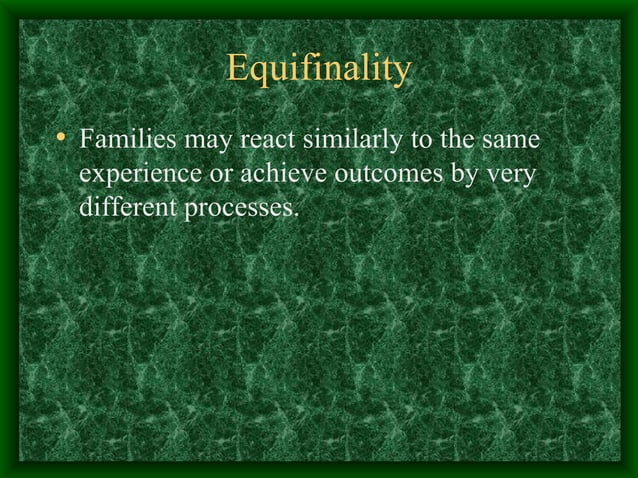 Equifinality

• Families may react similarly to the same experience or achieve outcomes by very different processes.